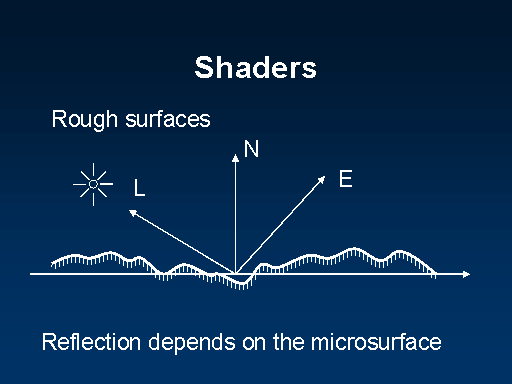 Shaders

Rough surfaces

N

L

E

Reflection depends on the microsurface